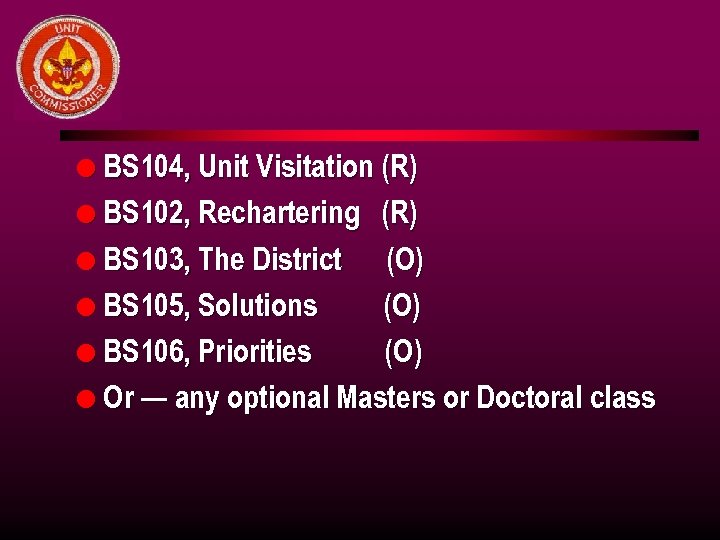 UNIT
COMMISSIONER

- BS104, Unit Visitation (R)
- BS102, Rechartering (R)
- BS103, The District (O)
- BS105, Solutions (O)
- BS106, Priorities (O)
- Or — any optional Masters or Doctoral class